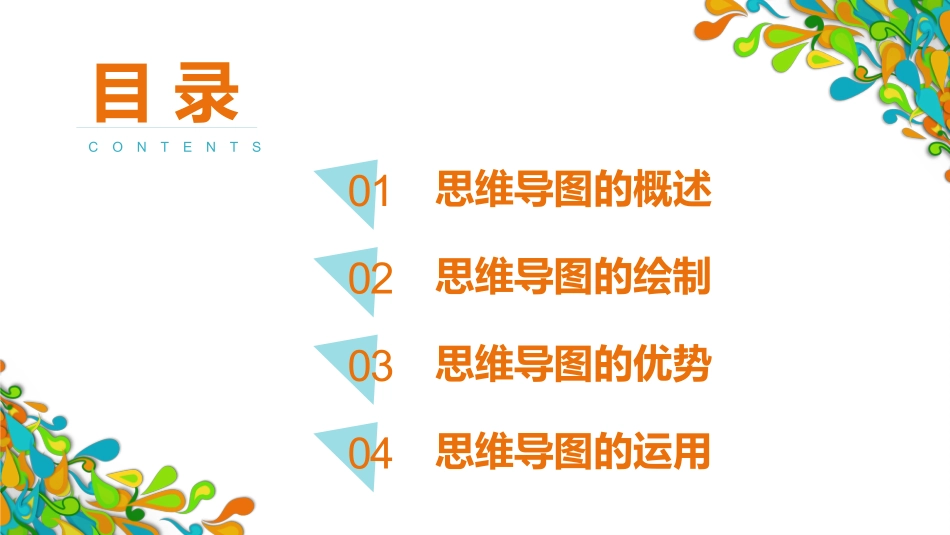 目录

CONTENTS

01 思维导图的概述

02 思维导图的绘制

03 思维导图的优势

04 思维导图的运用